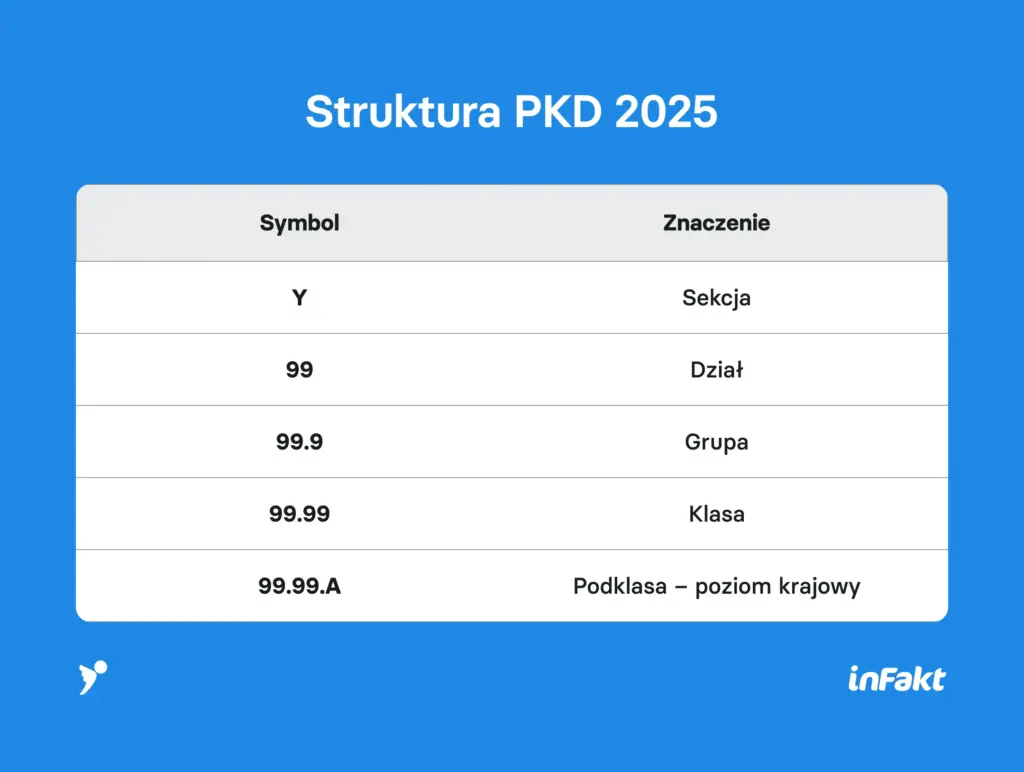 Struktura PKD 2025

| Symbol | Znaczenie |
|---|---|
| Y | Sekcja |
| 99 | Dział |
| 99.9 | Grupa |
| 99.99 | Klasa |
| 99.99.A | Podklasa – poziom krajowy |

inFakt